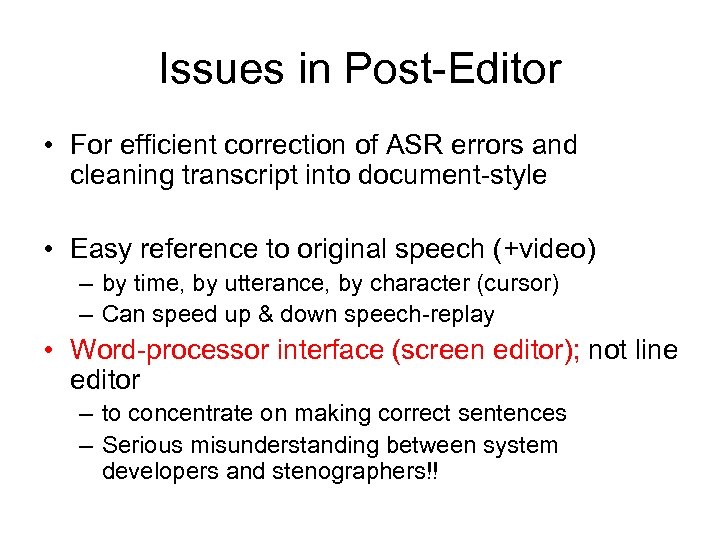 Issues in Post-Editor

• For efficient correction of ASR errors and cleaning transcript into document-style

• Easy reference to original speech (+video)
– by time, by utterance, by character (cursor)
– Can speed up & down speech-replay

• Word-processor interface (screen editor); not line editor
– to concentrate on making correct sentences
– Serious misunderstanding between system developers and stenographers!!